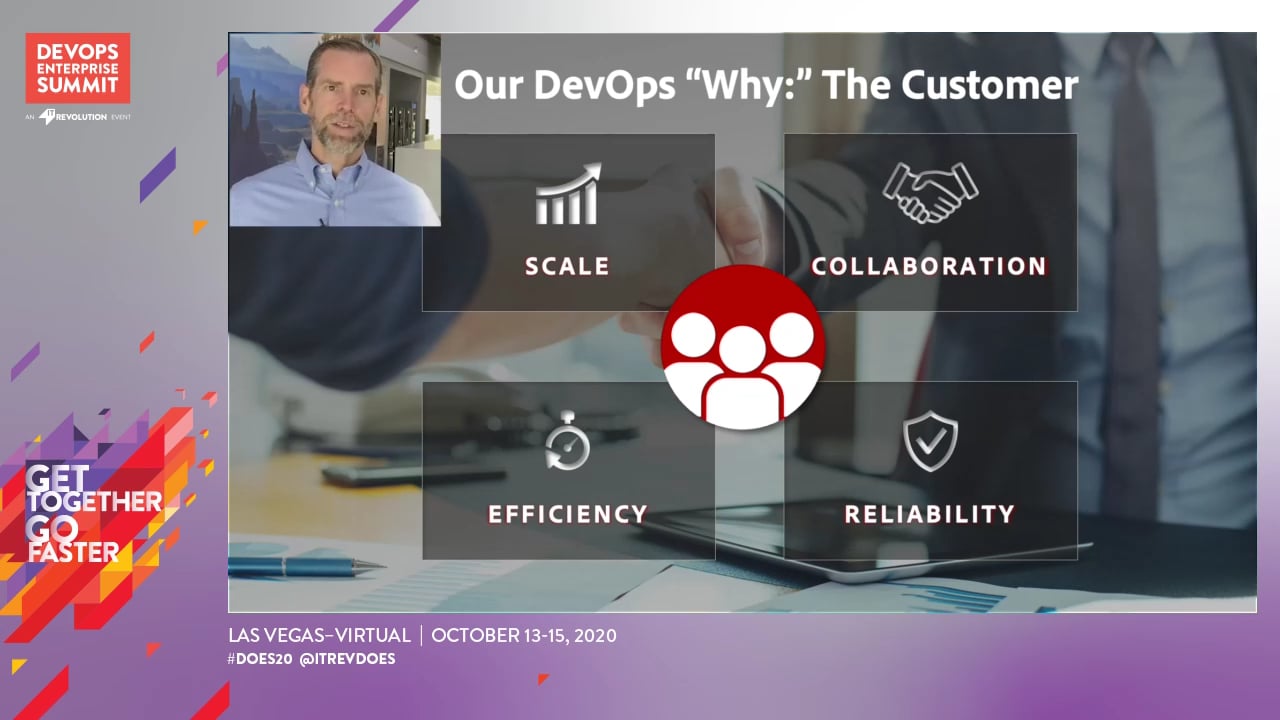 DEVOPS ENTERPRISE SUMMIT

AN IT REVOLUTION EVENT

Our DevOps "Why:" The Customer

SCALE

COLLABORATION

EFFICIENCY

RELIABILITY

GET TOGETHER GO FASTER

LAS VEGAS–VIRTUAL | OCTOBER 13-15, 2020

#DOES20 @ITREVDOES